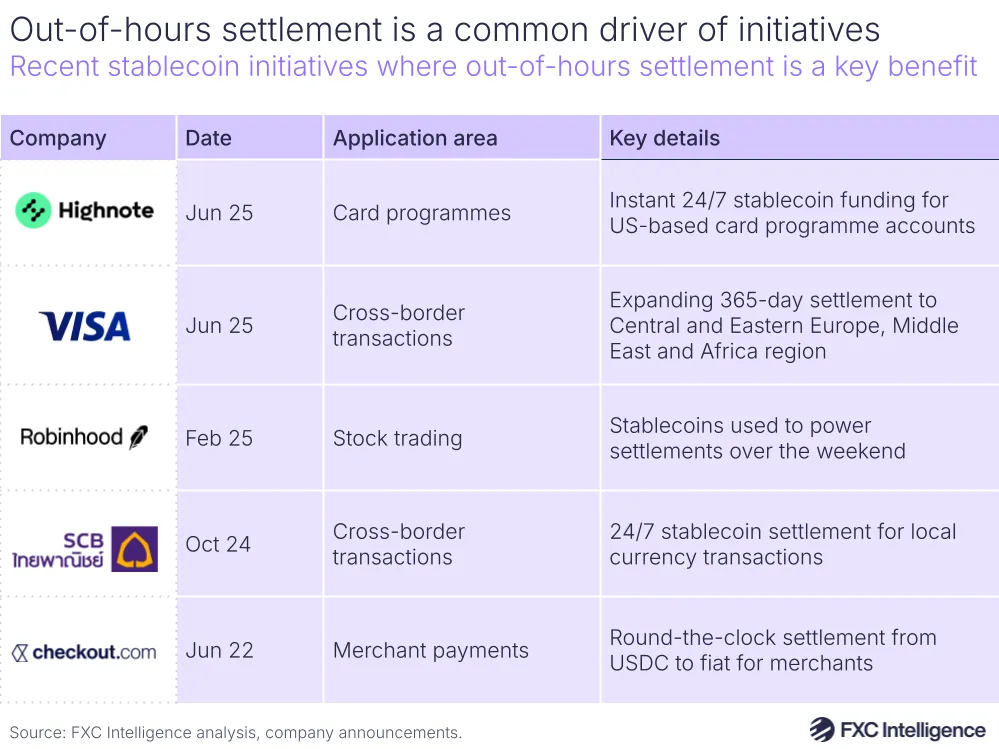 Out-of-hours settlement is a common driver of initiatives
Recent stablecoin initiatives where out-of-hours settlement is a key benefit

| Company | Date | Application area | Key details |
|---|---|---|---|
| Highnote | Jun 25 | Card programmes | Instant 24/7 stablecoin funding for US-based card programme accounts |
| VISA | Jun 25 | Cross-border transactions | Expanding 365-day settlement to Central and Eastern Europe, Middle East and Africa region |
| Robinhood | Feb 25 | Stock trading | Stablecoins used to power settlements over the weekend |
| SCB ไทยพาณิชย์ | Oct 24 | Cross-border transactions | 24/7 stablecoin settlement for local currency transactions |
| checkout.com | Jun 22 | Merchant payments | Round-the-clock settlement from USDC to fiat for merchants |

Source: FXC Intelligence analysis, company announcements.

FXC Intelligence